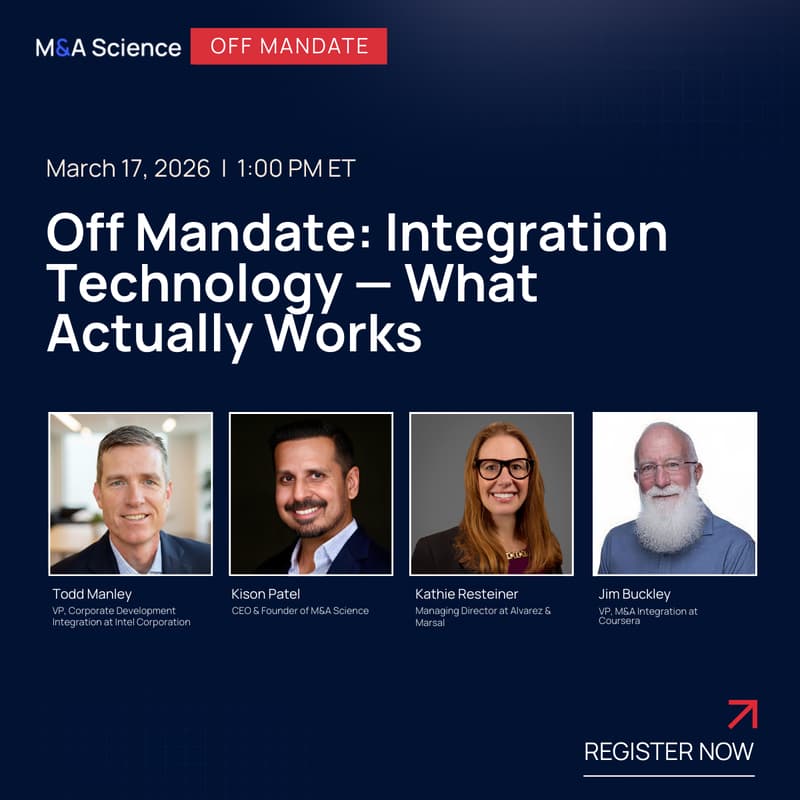 M&A Science OFF MANDATE

March 17, 2026 | 1:00 PM ET

Off Mandate: Integration Technology — What Actually Works

Todd Manley
VP, Corporate Development Integration at Intel Corporation

Kison Patel
CEO & Founder of M&A Science

Kathie Resteiner
Managing Director at Alvarez & Marsal

Jim Buckley
VP, M&A Integration at Coursera

REGISTER NOW